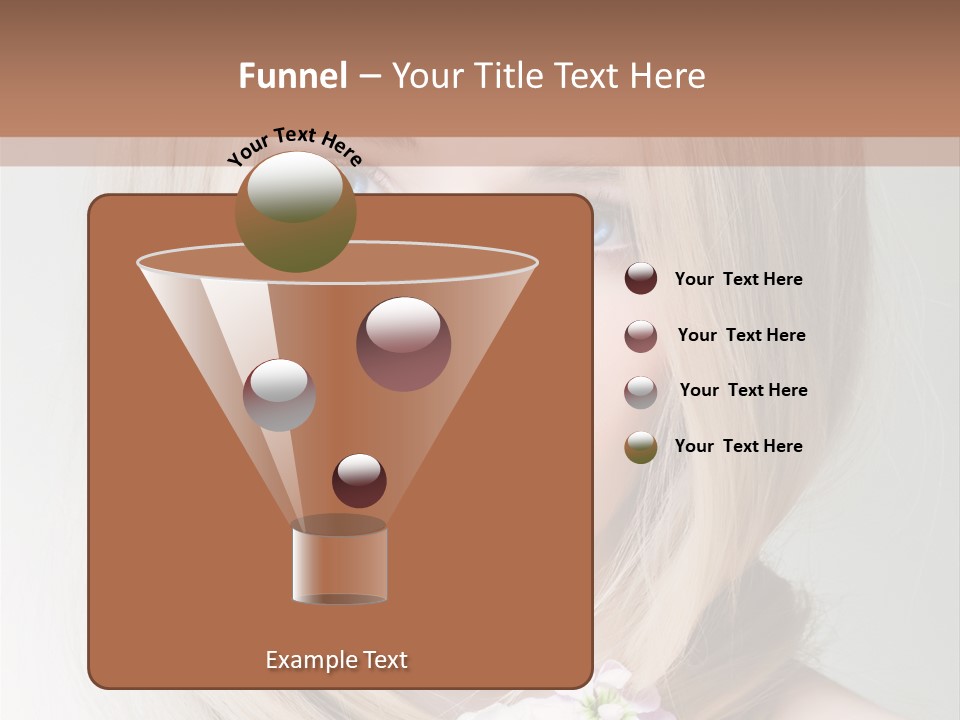 Funnel – Your Title Text Here

Your Text Here

Your Text Here

Your Text Here

Your Text Here

Your Text Here

Example Text